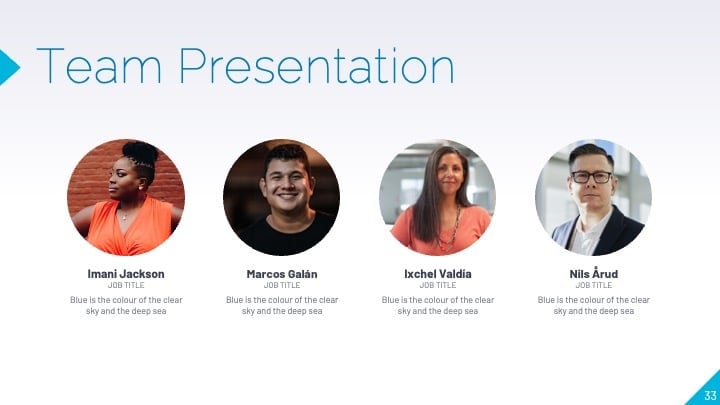 Team Presentation

Imani Jackson
JOB TITLE
Blue is the colour of the clear sky and the deep sea

Marcos Galán
JOB TITLE
Blue is the colour of the clear sky and the deep sea

Ixchel Valdía
JOB TITLE
Blue is the colour of the clear sky and the deep sea

Nils Årud
JOB TITLE
Blue is the colour of the clear sky and the deep sea

33